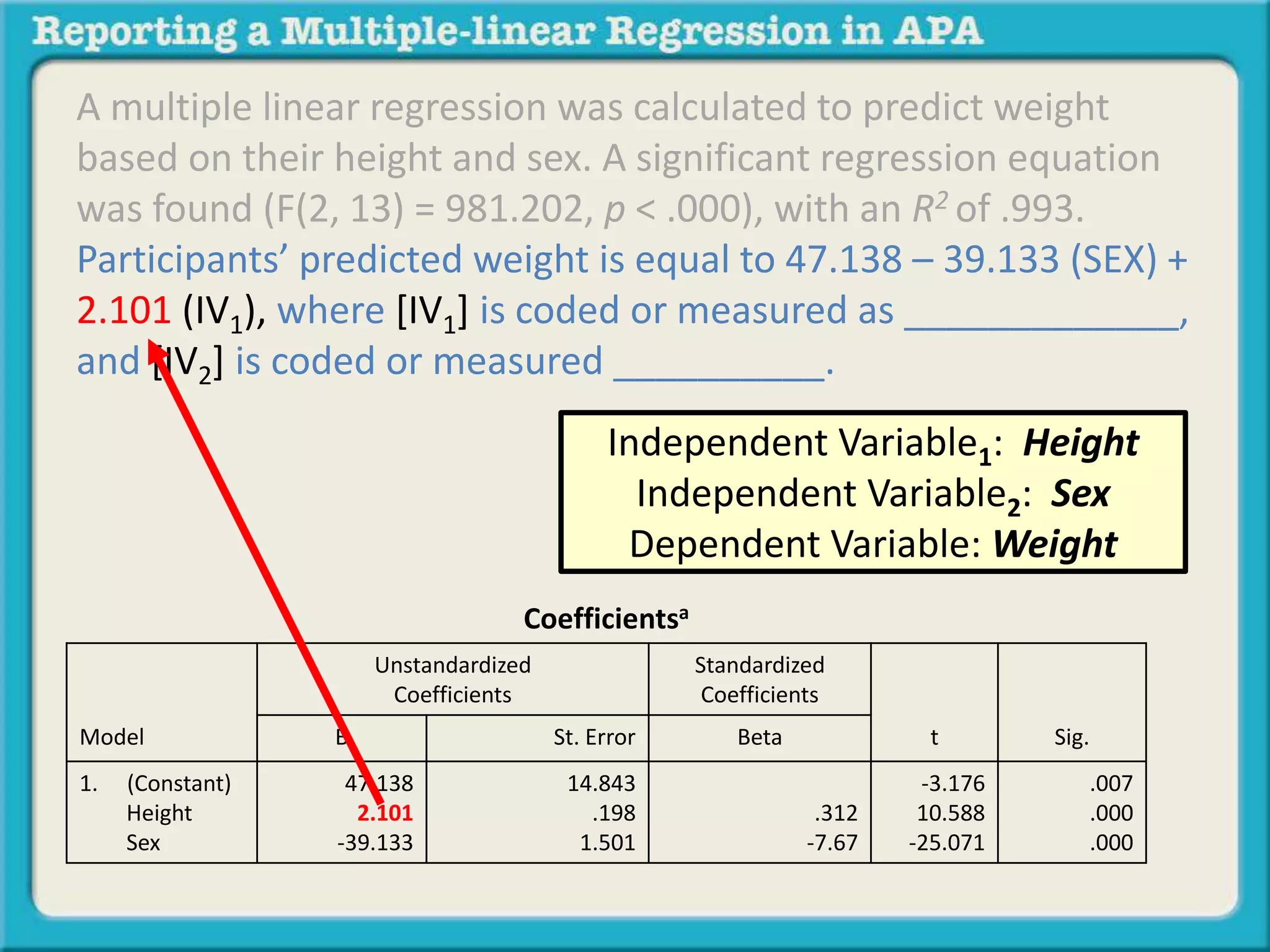 Reporting a Multiple-linear Regression in APA

A multiple linear regression was calculated to predict weight based on their height and sex. A significant regression equation was found (F(2, 13) = 981.202, $p$ < .000), with an $R^2$ of .993. Participants' predicted weight is equal to 47.138 – 39.133 (SEX) + 2.101 ($IV_1$), where [$IV_1$] is coded or measured as ______________, and [$IV_2$] is coded or measured __________.

Independent Variable$_1$: Height
Independent Variable$_2$: Sex
Dependent Variable: Weight

Coefficients$^a$

| Model | Unstandardized Coefficients B | Unstandardized Coefficients St. Error | Standardized Coefficients Beta | t | Sig. |
|---|---|---|---|---|---|
| 1. (Constant) | 47.138 | 14.843 | | -3.176 | .007 |
| Height | 2.101 | .198 | .312 | 10.588 | .000 |
| Sex | -39.133 | 1.501 | -7.67 | -25.071 | .000 |